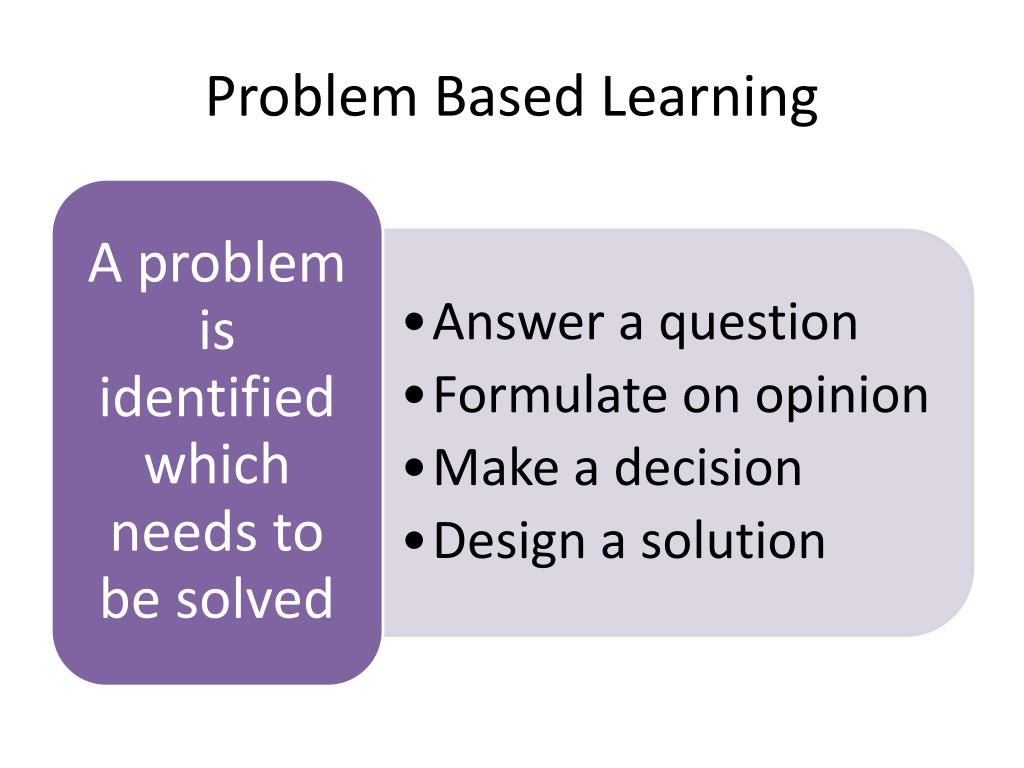 Problem Based Learning

A problem is identified which needs to be solved

• Answer a question
• Formulate on opinion
• Make a decision
• Design a solution